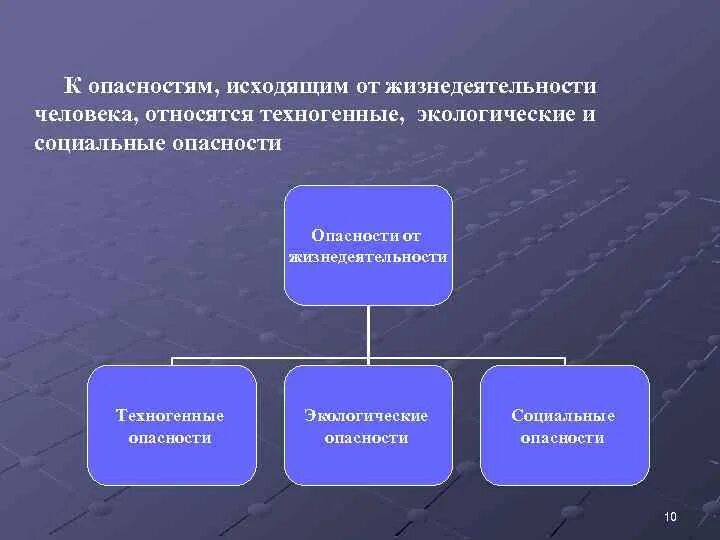 К опасностям, исходящим от жизнедеятельности человека, относятся техногенные, экологические и социальные опасности

Опасности от жизнедеятельности

Техногенные опасности

Экологические опасности

Социальные опасности

10